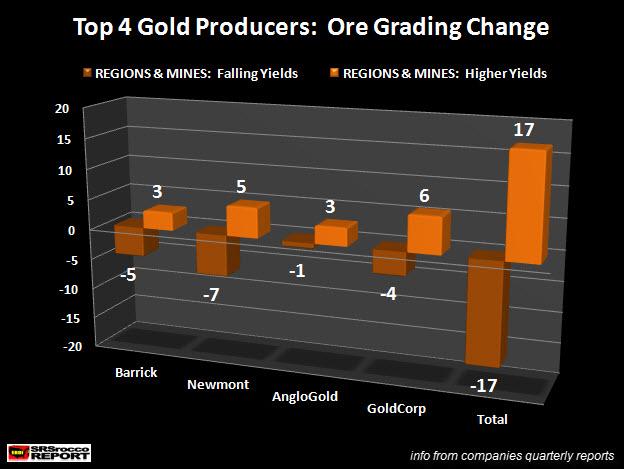 Top 4 Gold Producers: Ore Grading Change

REGIONS & MINES: Falling Yields
REGIONS & MINES: Higher Yields

20
15
10
5
0
-5
-10
-15
-20

3
-5
5
-7
3
-1
6
-4
17
-17

Barrick
Newmont
AngloGold
GoldCorp
Total

SRSrocco REPORT

info from companies quarterly reports